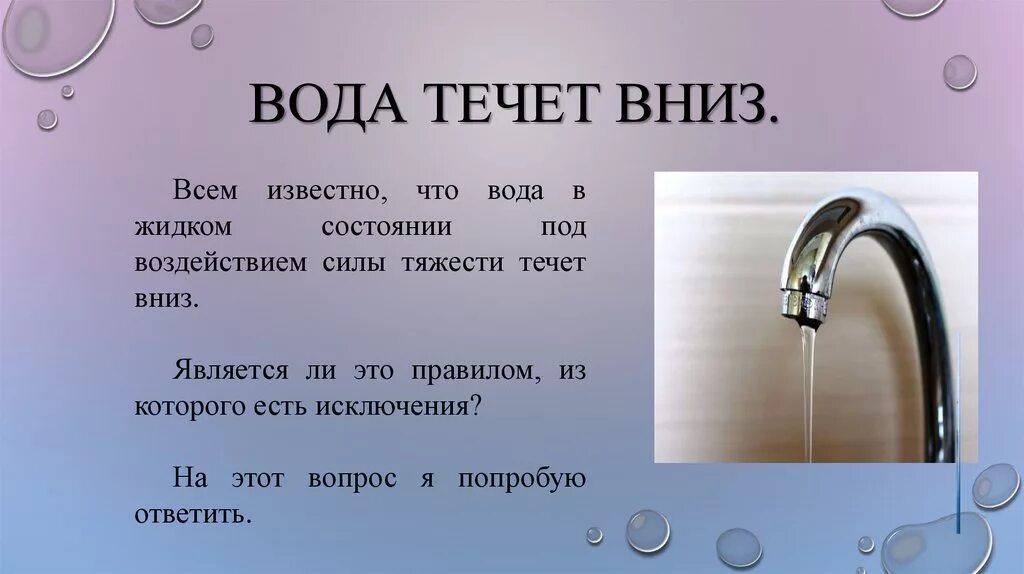 ВОДА ТЕЧЕТ ВНИЗ.

Всем известно, что вода в жидком состоянии под воздействием силы тяжести течет вниз.

Является ли это правилом, из которого есть исключения?

На этот вопрос я попробую ответить.